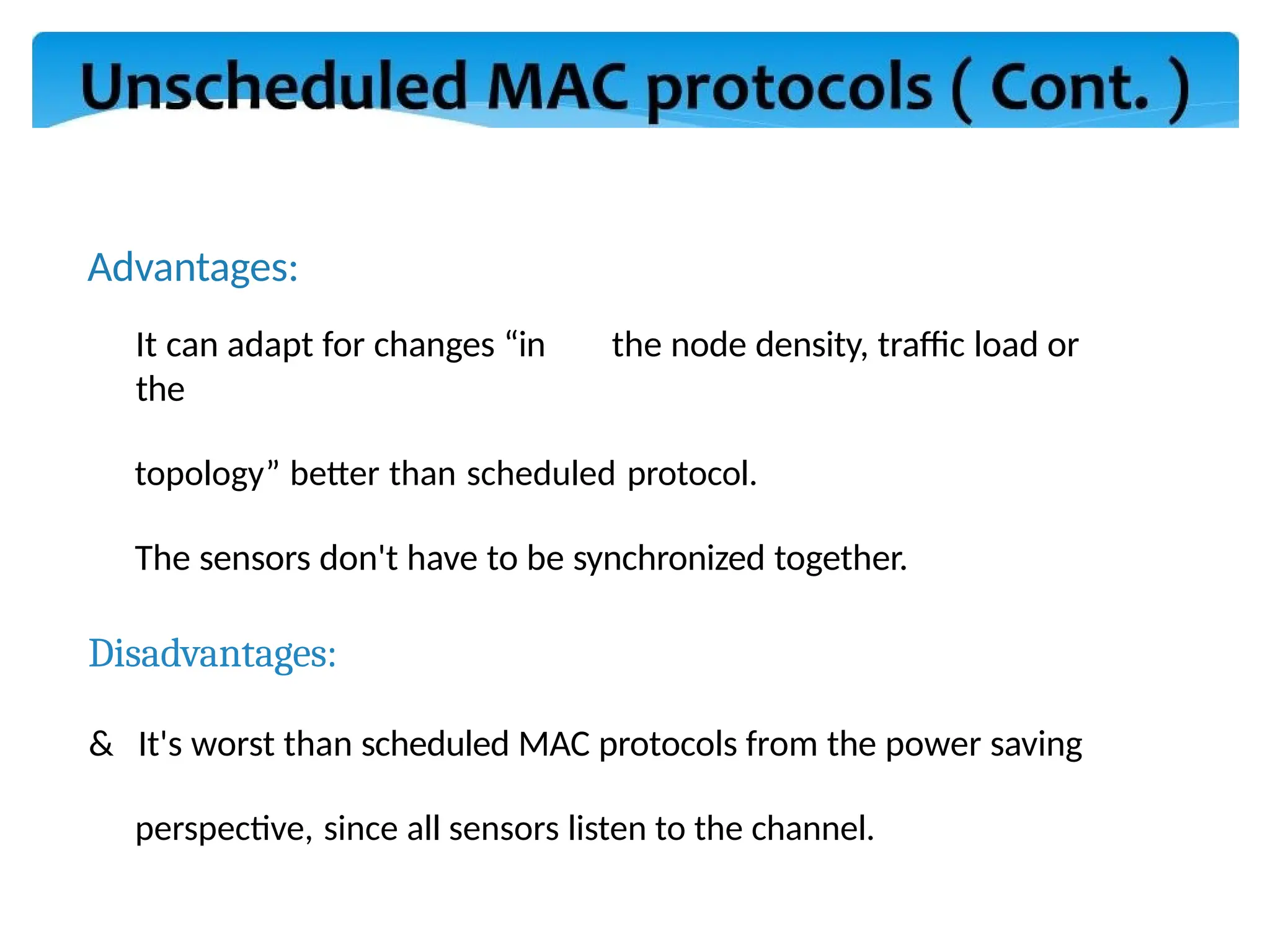 Unscheduled MAC protocols ( Cont. )

Advantages:

It can adapt for changes “in the node density, traffic load or the

topology” better than scheduled protocol.

The sensors don't have to be synchronized together.

Disadvantages:

& It's worst than scheduled MAC protocols from the power saving

perspective, since all sensors listen to the channel.